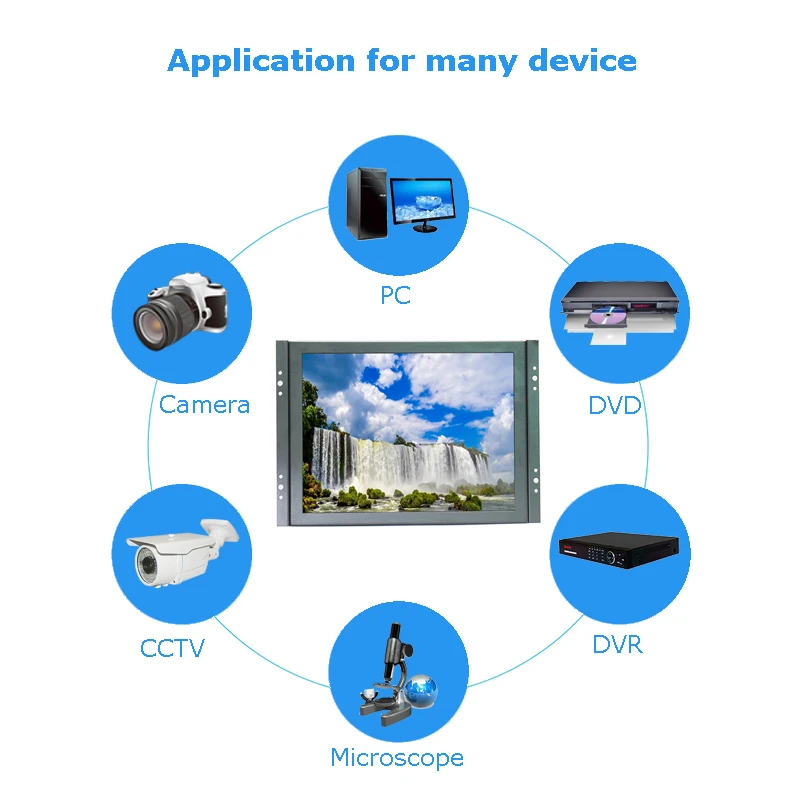 Application for many device

PC

Camera

DVD

CCTV

DVR

Microscope